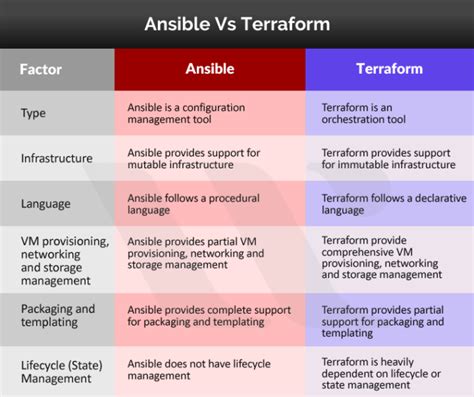 Ansible Vs Terraform

| Factor | Ansible | Terraform |
|---|---|---|
| Type | Ansible is a configuration management tool | Terraform is an orchestration tool |
| Infrastructure | Ansible provides support for mutable infrastructure | Terraform provides support for immutable infrastructure |
| Language | Ansible follows a procedural language | Terraform follows a declarative language |
| VM provisioning, networking and storage management | Ansible provides partial VM provisioning, networking and storage management | Terraform provide comprehensive VM provisioning, networking and storage management |
| Packaging and templating | Ansible provides complete support for packaging and templating | Terraform provides partial support for packaging and templating |
| Lifecycle (State) Management | Ansible does not have lifecycle management | Terraform is heavily dependent on lifecycle or state management |